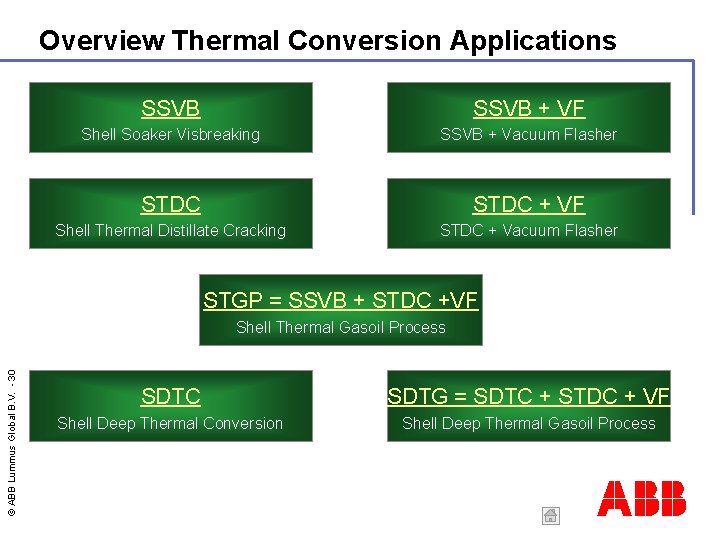 Overview Thermal Conversion Applications

SSVB
Shell Soaker Visbreaking

SSVB + VF
SSVB + Vacuum Flasher

STDC
Shell Thermal Distillate Cracking

STDC + VF
STDC + Vacuum Flasher

STGP = SSVB + STDC +VF
Shell Thermal Gasoil Process

SDTC
Shell Deep Thermal Conversion

SDTG = SDTC + STDC + VF
Shell Deep Thermal Gasoil Process

© ABB Lummus Global B.V. - 30

ABB